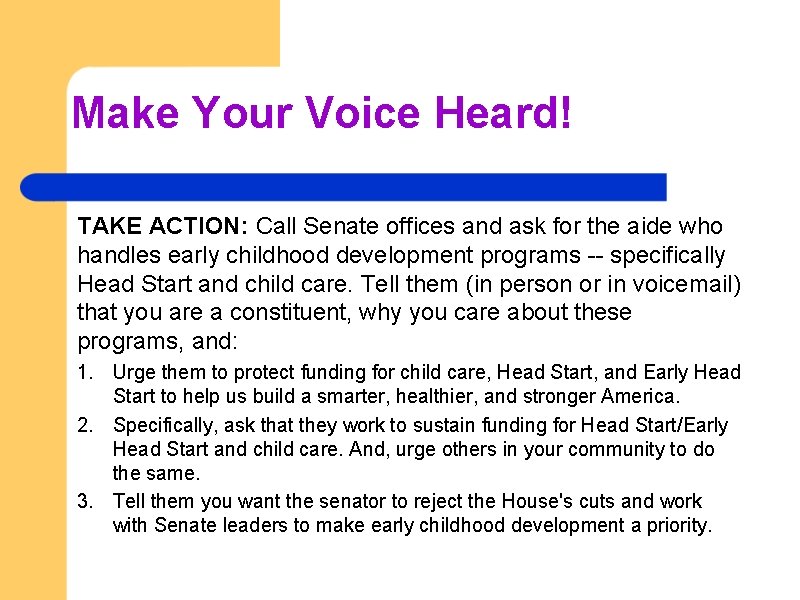 Make Your Voice Heard!

TAKE ACTION: Call Senate offices and ask for the aide who handles early childhood development programs -- specifically Head Start and child care. Tell them (in person or in voicemail) that you are a constituent, why you care about these programs, and:

1. Urge them to protect funding for child care, Head Start, and Early Head Start to help us build a smarter, healthier, and stronger America.
2. Specifically, ask that they work to sustain funding for Head Start/Early Head Start and child care. And, urge others in your community to do the same.
3. Tell them you want the senator to reject the House's cuts and work with Senate leaders to make early childhood development a priority.